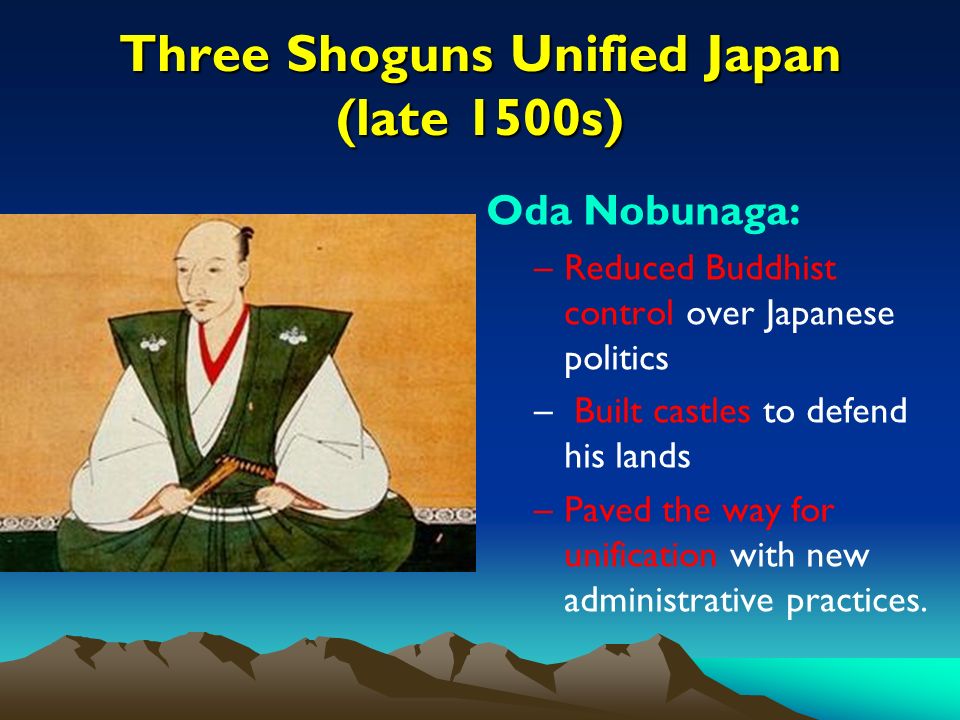 Three Shoguns Unified Japan (late 1500s)

Oda Nobunaga:

– Reduced Buddhist control over Japanese politics

– Built castles to defend his lands

– Paved the way for unification with new administrative practices.